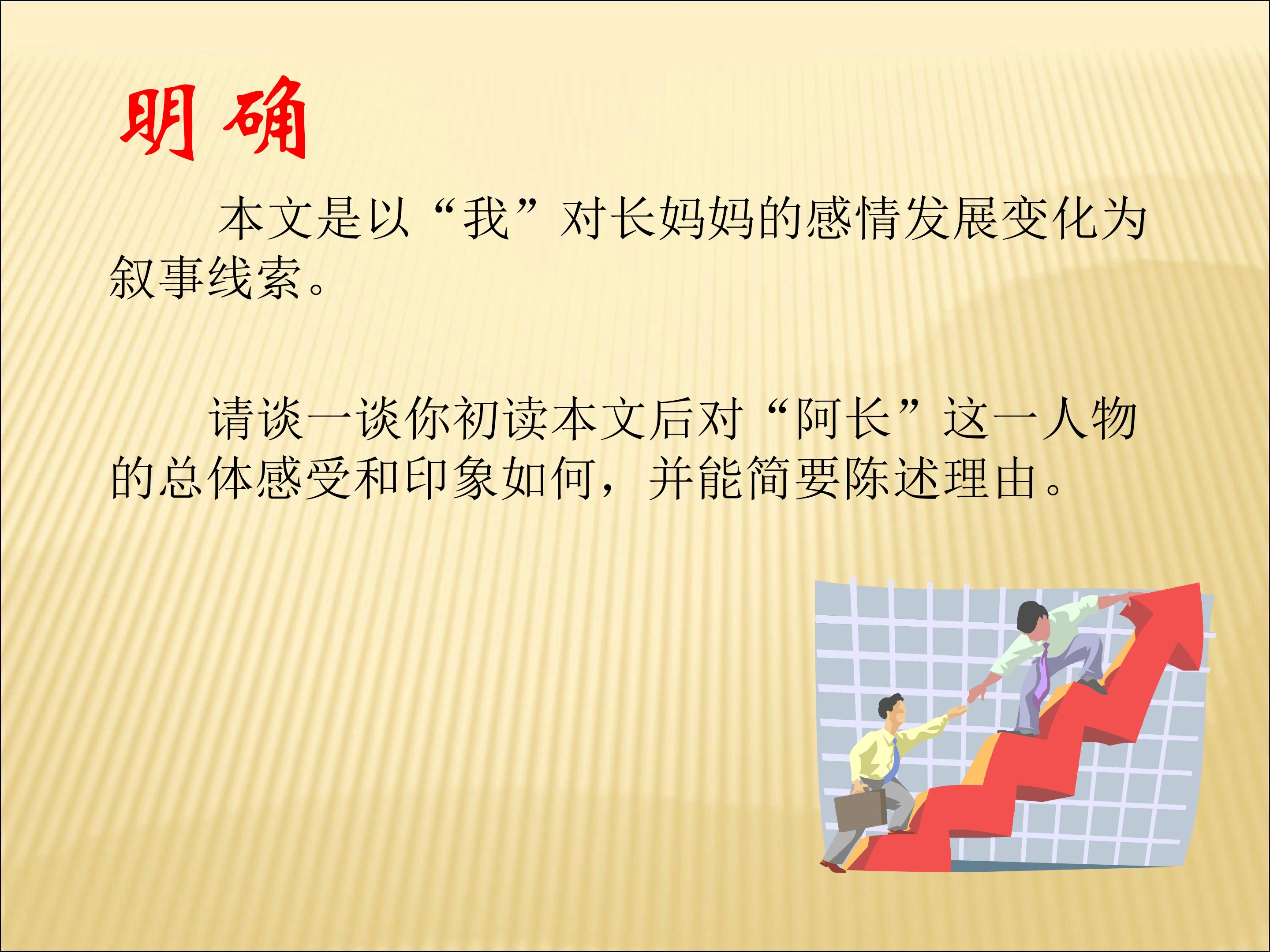 明确

本文是以“我”对长妈妈的感情发展变化为叙事线索。

请谈一谈你初读本文后对“阿长”这一人物的总体感受和印象如何，并能简要陈述理由。